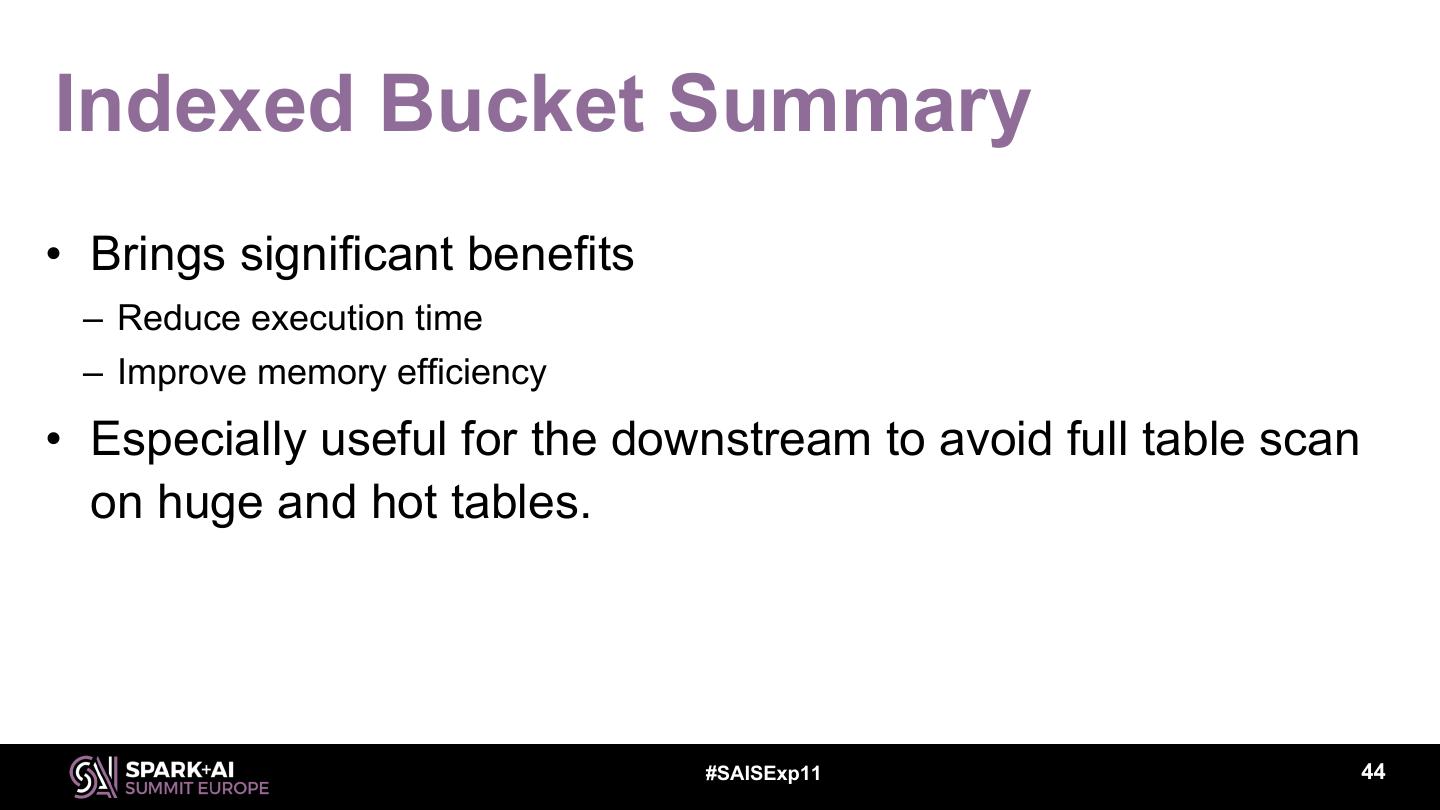 Indexed Bucket Summary

• Brings significant benefits
– Reduce execution time
– Improve memory efficiency

• Especially useful for the downstream to avoid full table scan on huge and hot tables.

SPARK+AI SUMMIT EUROPE

#SAISExp11

44